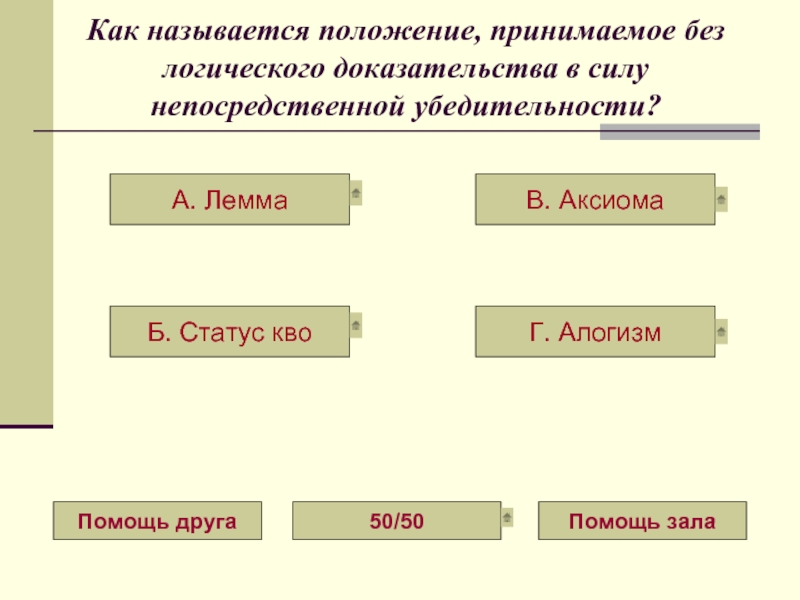 Как называется положение, принимаемое без логического доказательства в силу непосредственной убедительности?

А. Лемма

В. Аксиома

Б. Статус кво

Г. Алогизм

Помощь друга

50/50

Помощь зала